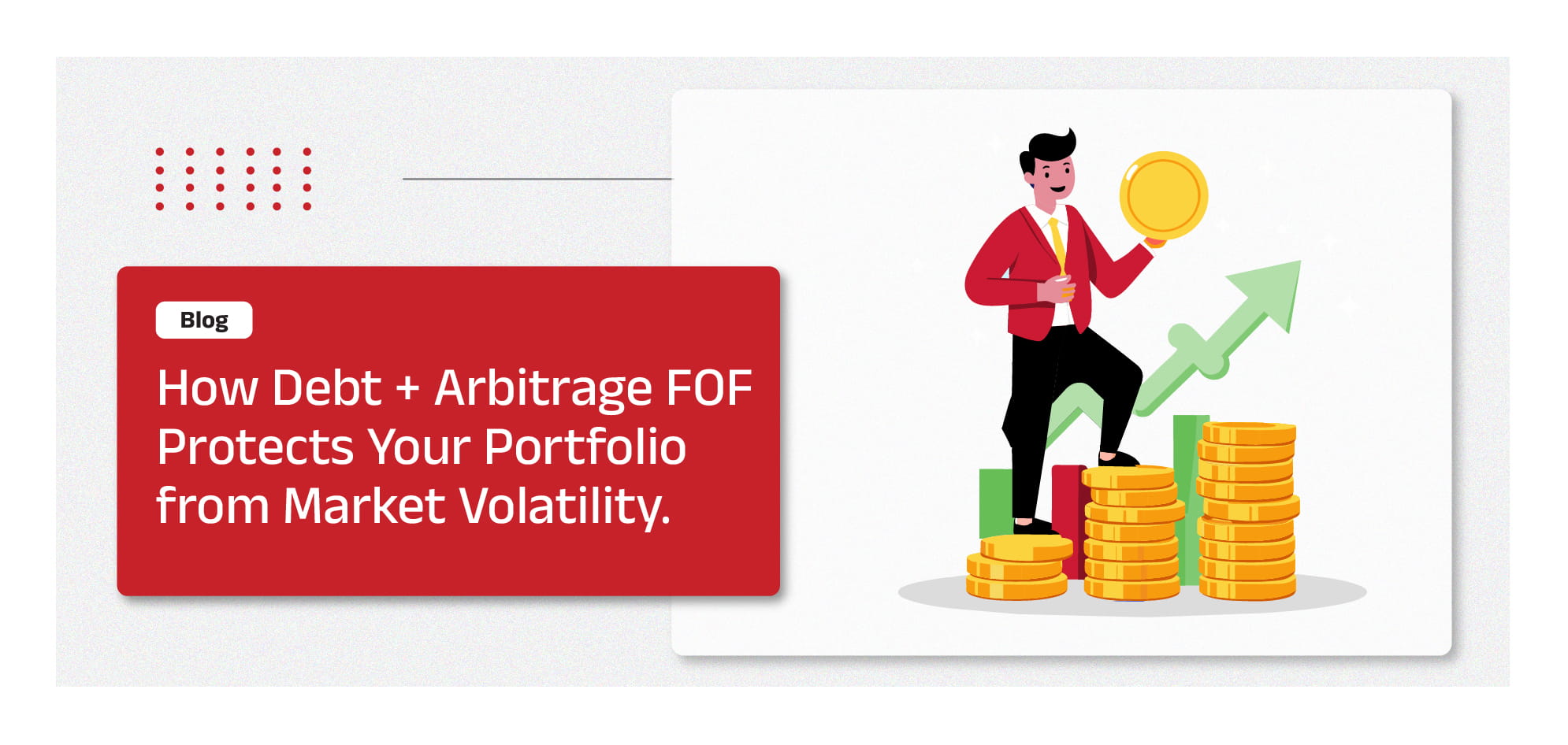 Blog

How Debt + Arbitrage FOF Protects Your Portfolio from Market Volatility.